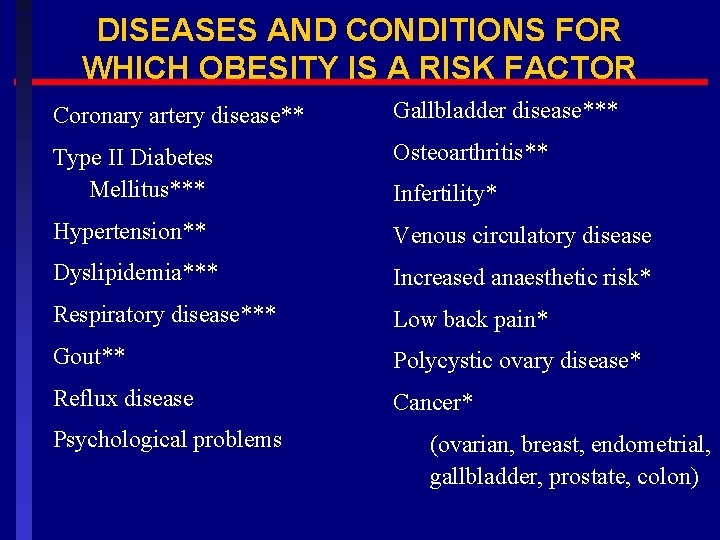 DISEASES AND CONDITIONS FOR WHICH OBESITY IS A RISK FACTOR

Coronary artery disease**

Type II Diabetes Mellitus***

Hypertension**

Dyslipidemia***

Respiratory disease***

Gout**

Reflux disease

Psychological problems

Gallbladder disease***

Osteoarthritis**

Infertility*

Venous circulatory disease

Increased anaesthetic risk*

Low back pain*

Polycystic ovary disease*

Cancer*

(ovarian, breast, endometrial, gallbladder, prostate, colon)